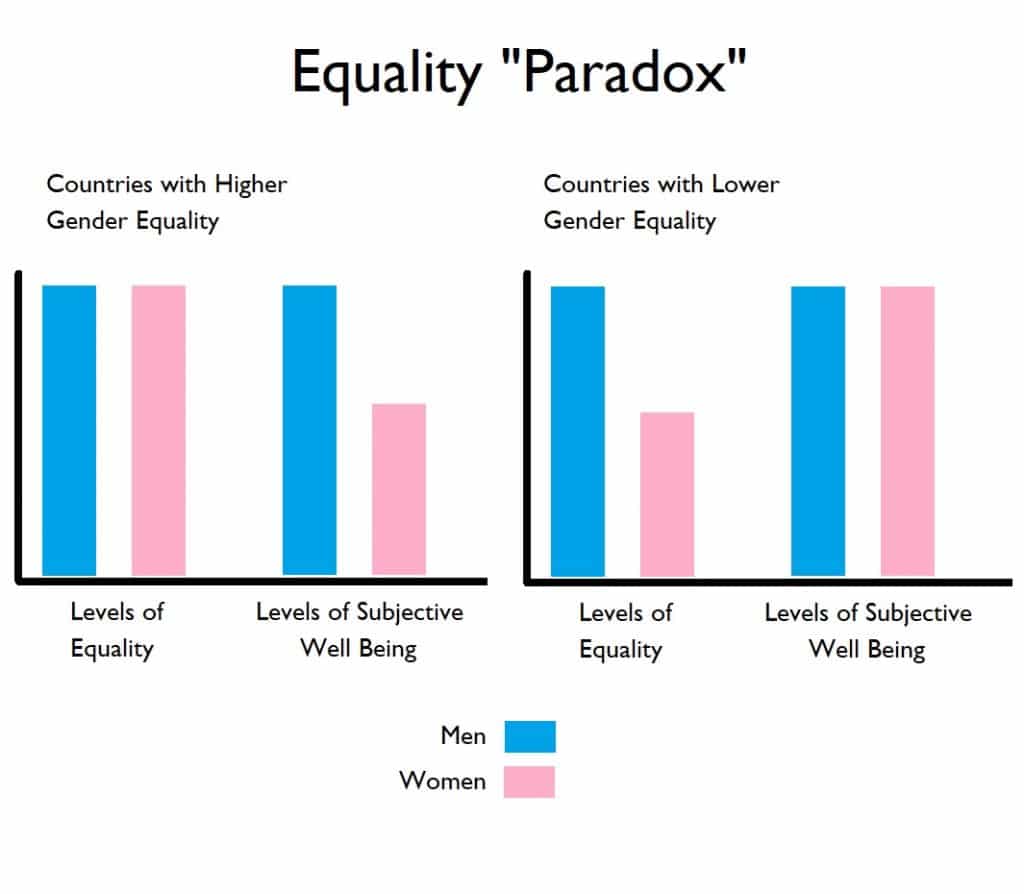 Equality "Paradox"

Countries with Higher Gender Equality

Levels of Equality

Levels of Subjective Well Being

Countries with Lower Gender Equality

Levels of Equality

Levels of Subjective Well Being

Men
Women